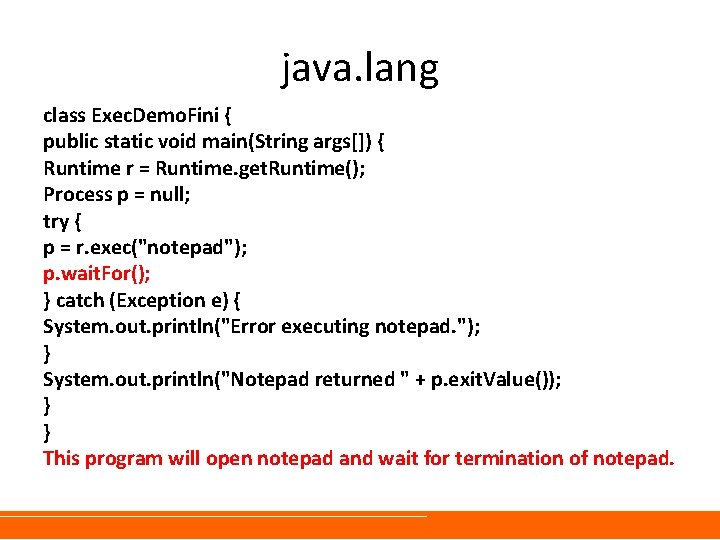 java.lang

class ExecDemoFini {
public static void main(String args[]) {
Runtime r = Runtime.getRuntime();
Process p = null;
try {
p = r.exec("notepad");
p.waitFor();
} catch (Exception e) {
System.out.println("Error executing notepad.");
}
System.out.println("Notepad returned " + p.exitValue());
}
}
This program will open notepad and wait for termination of notepad.